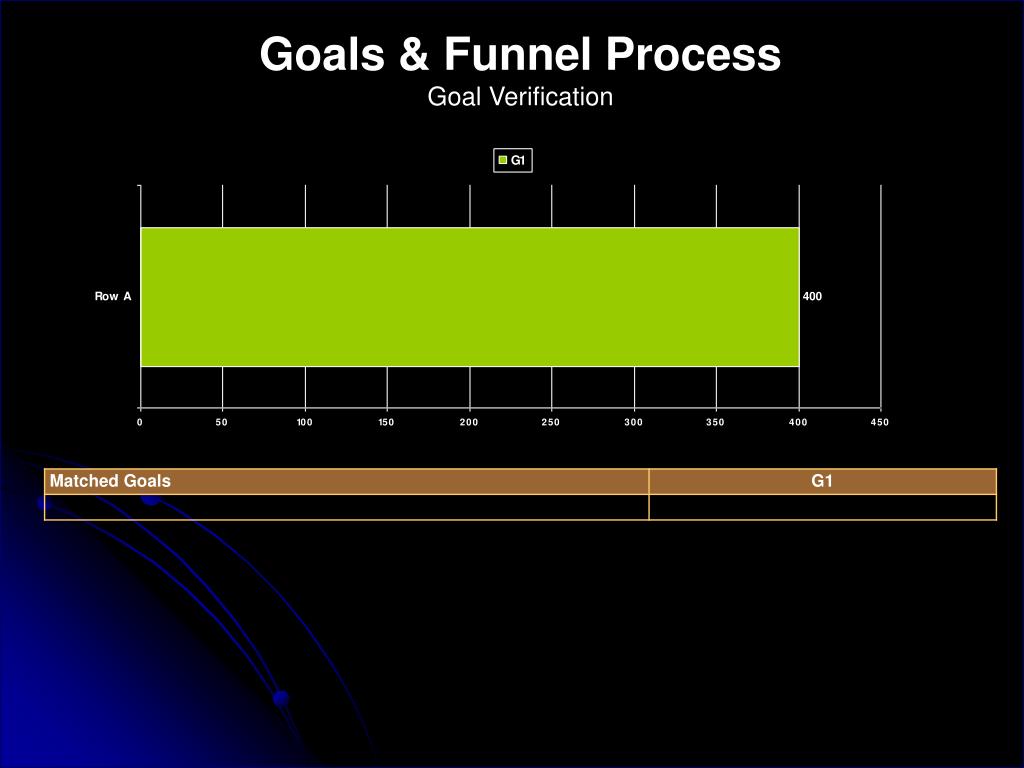 Goals & Funnel Process
Goal Verification

G1

Row A

400

0 50 100 150 200 250 300 350 400 450

| Matched Goals | G1 |
|---|---|
| | |